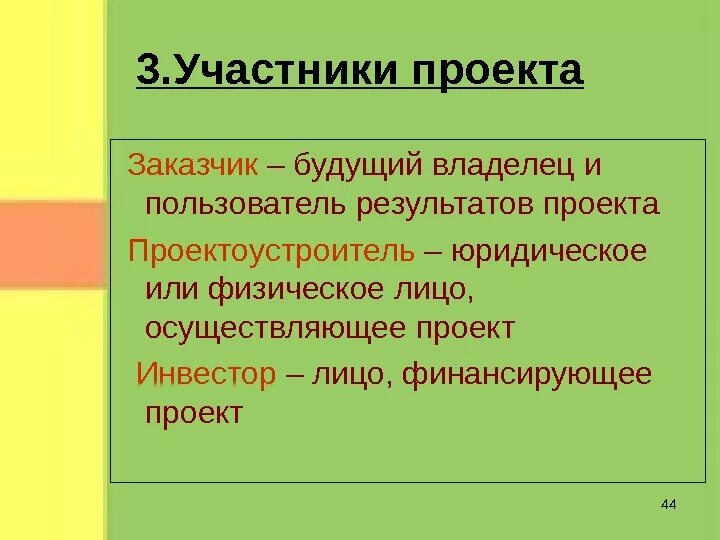 3.Участники проекта

Заказчик – будущий владелец и пользователь результатов проекта

Проектоустроитель – юридическое или физическое лицо, осуществляющее проект

Инвестор – лицо, финансирующее проект

44